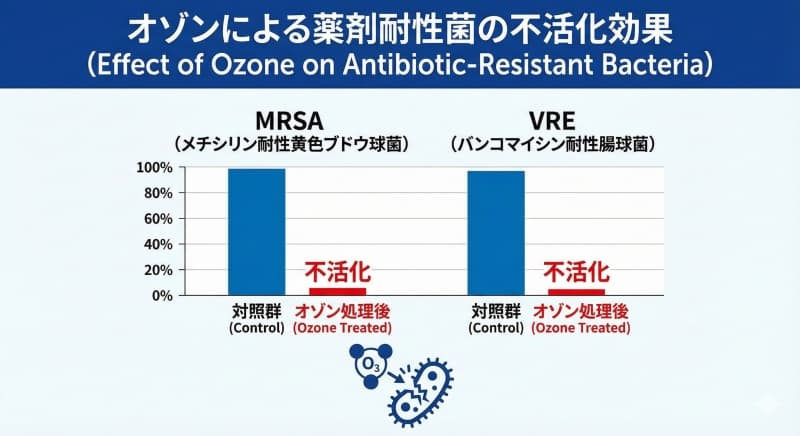 オゾンによる薬剤耐性菌の不活化効果
(Effect of Ozone on Antibiotic-Resistant Bacteria)

MRSA
(メチシリン耐性黄色ブドウ球菌)

100%
80%
60%
40%
20%
0%

不活化

対照群
(Control)

オゾン処理後
(Ozone Treated)

VRE
(バンコマイシン耐性腸球菌)

不活化

対照群
(Control)

オゾン処理後
(Ozone Treated)

$O_3$